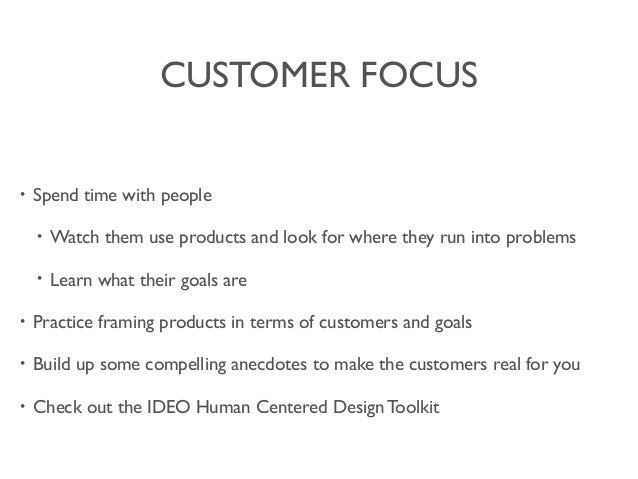 CUSTOMER FOCUS

• Spend time with people

• Watch them use products and look for where they run into problems

• Learn what their goals are

• Practice framing products in terms of customers and goals

• Build up some compelling anecdotes to make the customers real for you

• Check out the IDEO Human Centered Design Toolkit